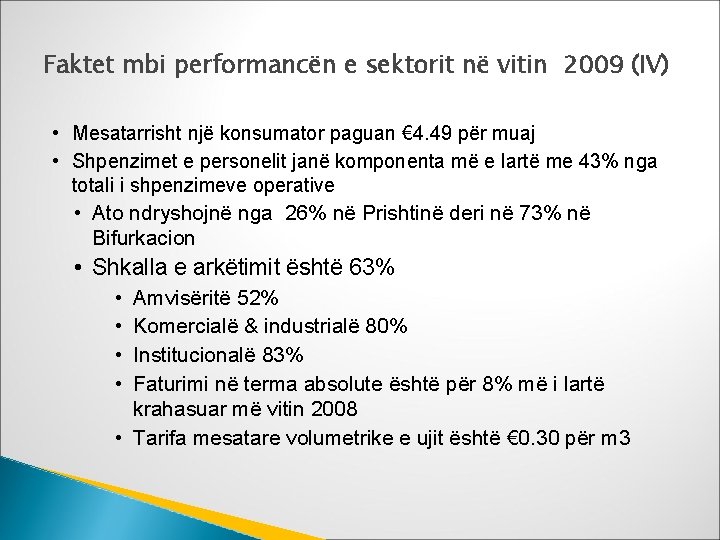 Faktet mbi performancën e sektorit në vitin 2009 (IV)

• Mesatarrisht një konsumator paguan €4.49 për muaj
• Shpenzimet e personelit janë komponenta më e lartë me 43% nga totali i shpenzimeve operative
• Ato ndryshojnë nga 26% në Prishtinë deri në 73% në Bifurkacion
• Shkalla e arkëtimit është 63%
• Amvisëritë 52%
• Komercialë & industrialë 80%
• Institucionalë 83%
• Faturimi në terma absolute është për 8% më i lartë krahasuar më vitin 2008
• Tarifa mesatare volumetrike e ujit është €0.30 për m3